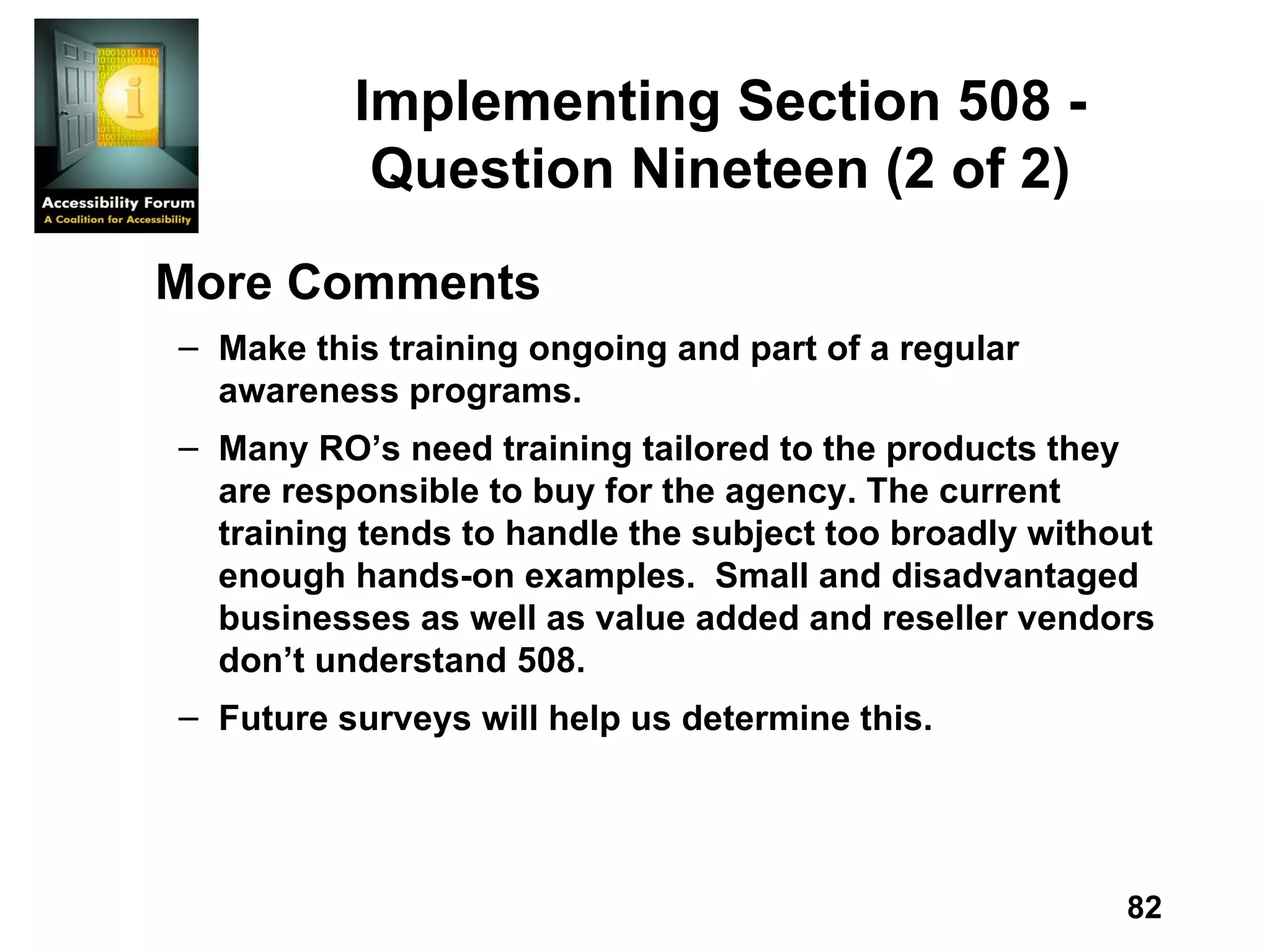 Accessibility Forum
A Coalition for Accessibility

Implementing Section 508 - Question Nineteen (2 of 2)

More Comments

– Make this training ongoing and part of a regular awareness programs.

– Many RO’s need training tailored to the products they are responsible to buy for the agency. The current training tends to handle the subject too broadly without enough hands-on examples. Small and disadvantaged businesses as well as value added and reseller vendors don’t understand 508.

– Future surveys will help us determine this.

82